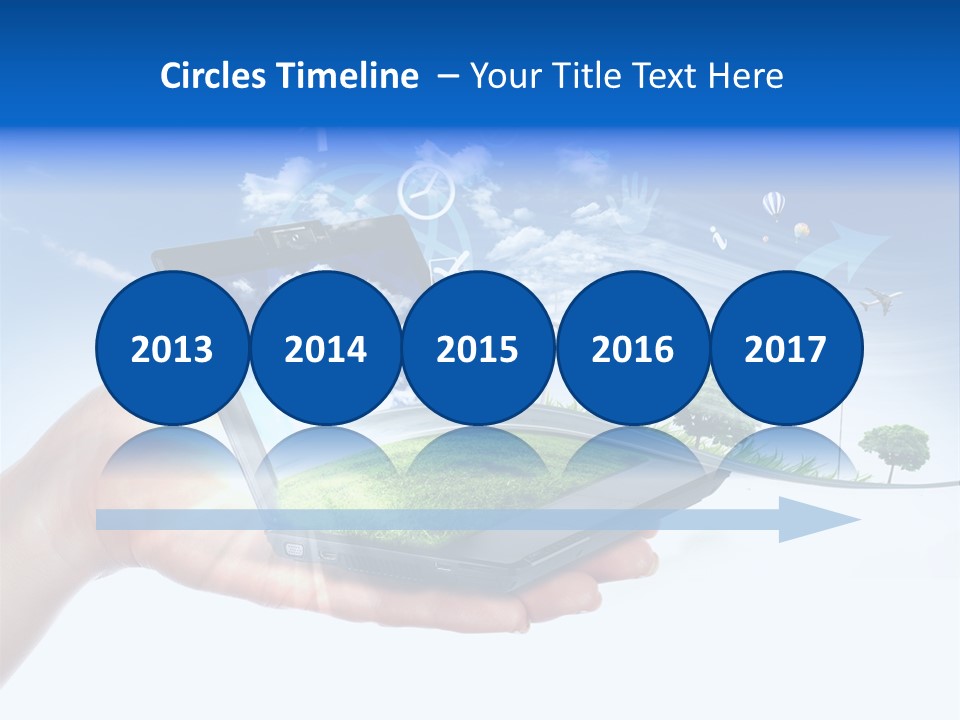 Circles Timeline – Your Title Text Here

2013

2014

2015

2016

2017